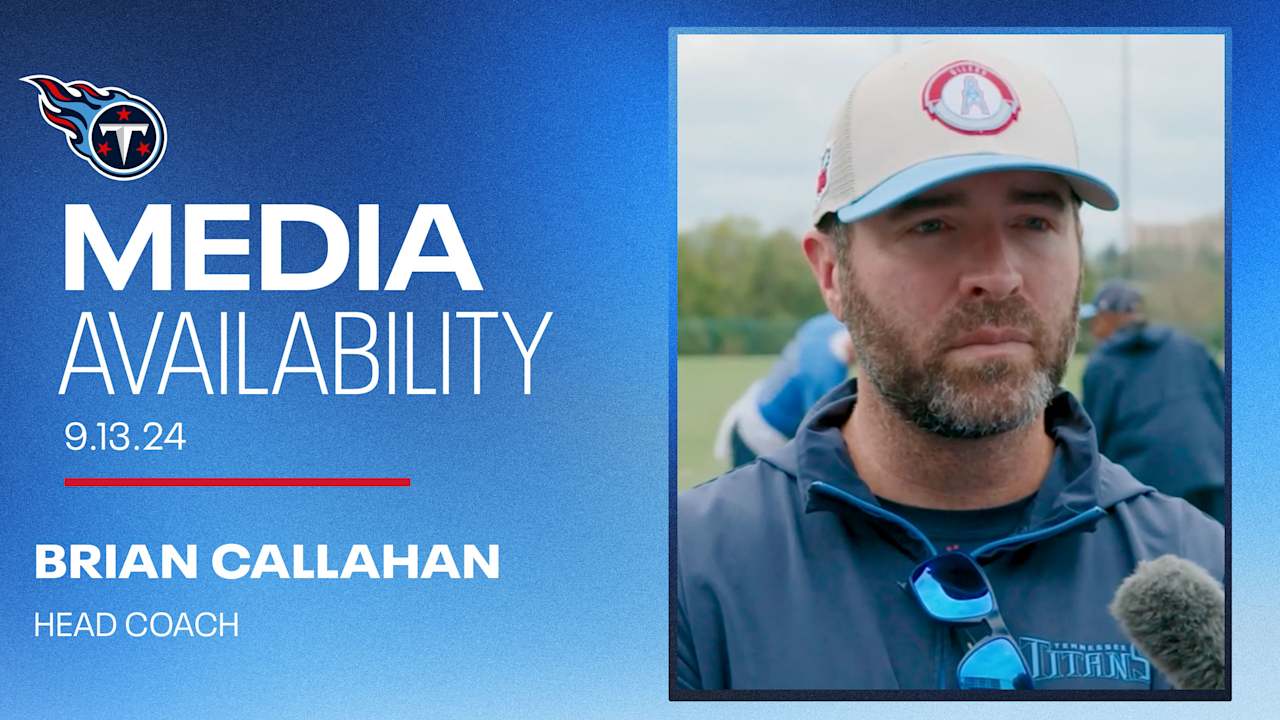 MEDIA
AVAILABILITY
9.13.24

BRIAN CALLAHAN
HEAD COACH

OILERS

TENNESSEE
TITANS